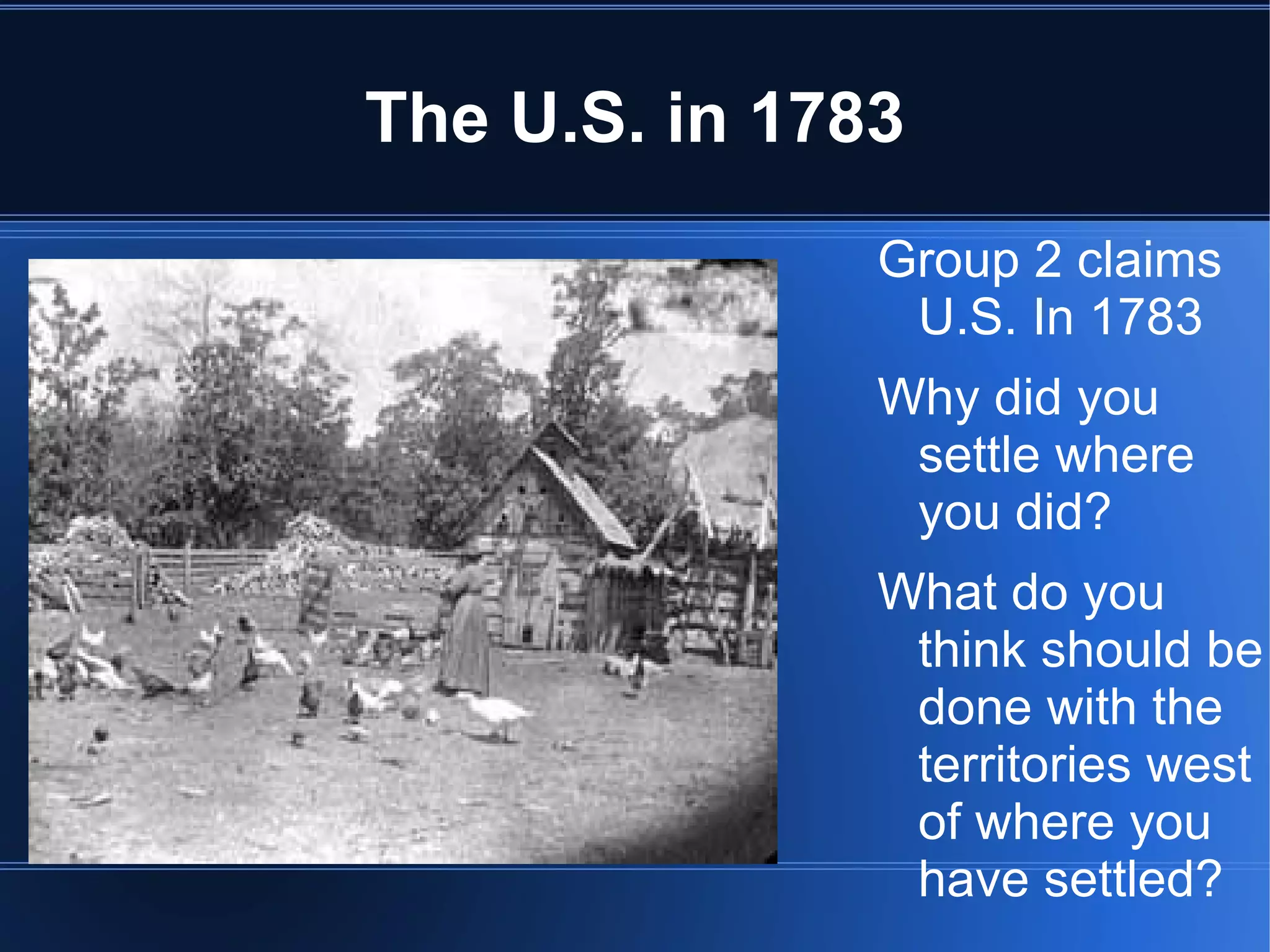 The U.S. in 1783

Group 2 claims U.S. In 1783

Why did you settle where you did?

What do you think should be done with the territories west of where you have settled?